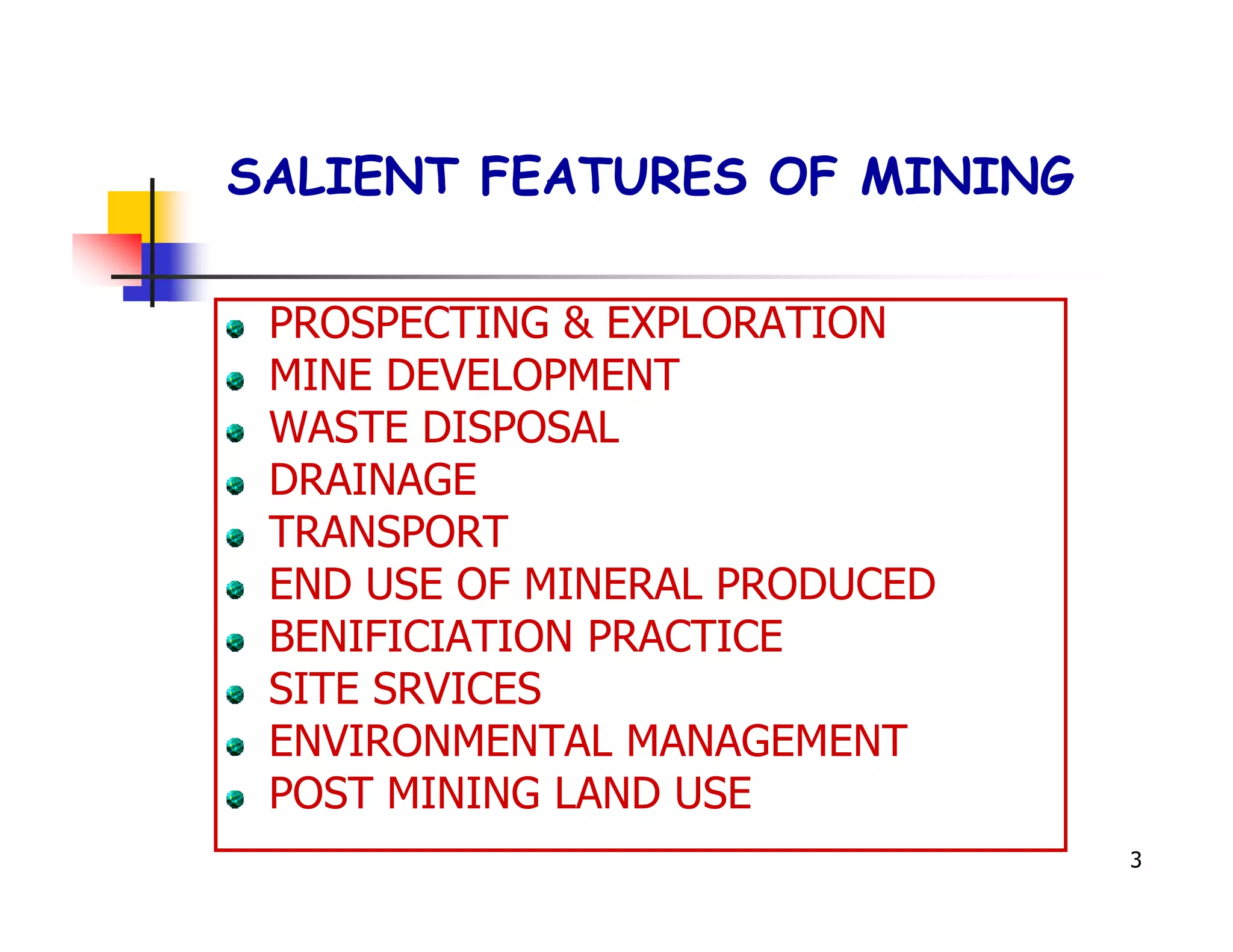 SALIENT FEATURES OF MINING

- PROSPECTING & EXPLORATION
- MINE DEVELOPMENT
- WASTE DISPOSAL
- DRAINAGE
- TRANSPORT
- END USE OF MINERAL PRODUCED
- BENIFICIATION PRACTICE
- SITE SRVICES
- ENVIRONMENTAL MANAGEMENT
- POST MINING LAND USE

3